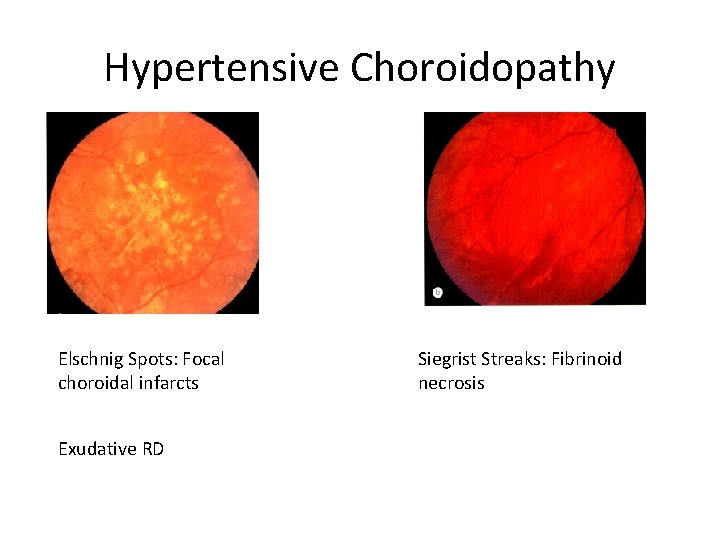 Hypertensive Choroidopathy

b

Elschnig Spots: Focal choroidal infarcts

Exudative RD

Siegrist Streaks: Fibrinoid necrosis